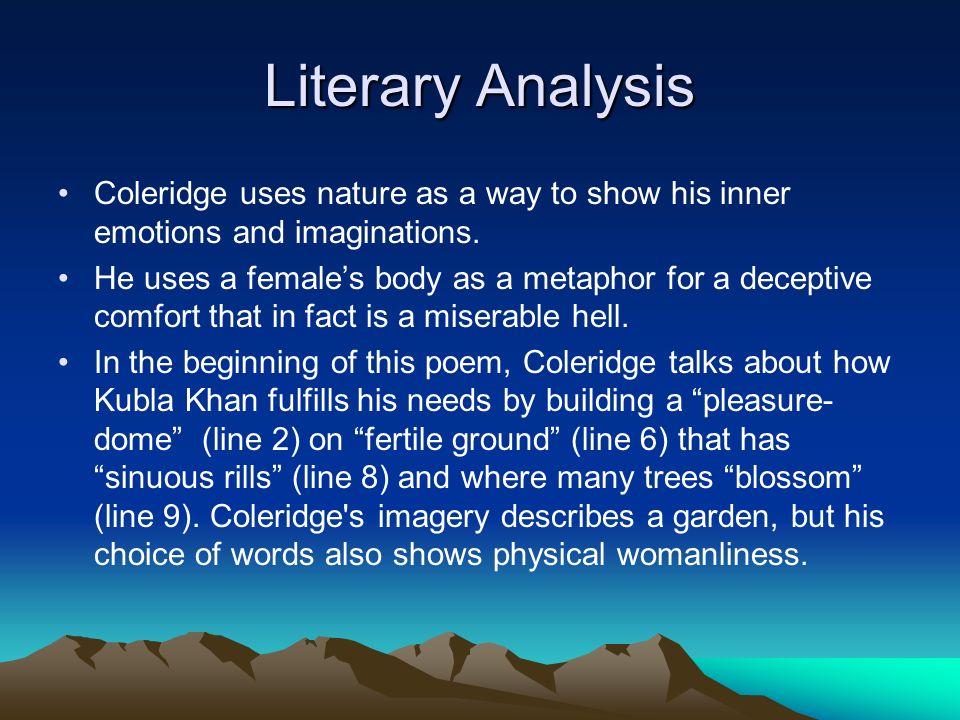 Literary Analysis

• Coleridge uses nature as a way to show his inner emotions and imaginations.

• He uses a female’s body as a metaphor for a deceptive comfort that in fact is a miserable hell.

• In the beginning of this poem, Coleridge talks about how Kubla Khan fulfills his needs by building a “pleasure-dome” (line 2) on “fertile ground” (line 6) that has “sinuous rills” (line 8) and where many trees “blossom” (line 9). Coleridge's imagery describes a garden, but his choice of words also shows physical womanliness.